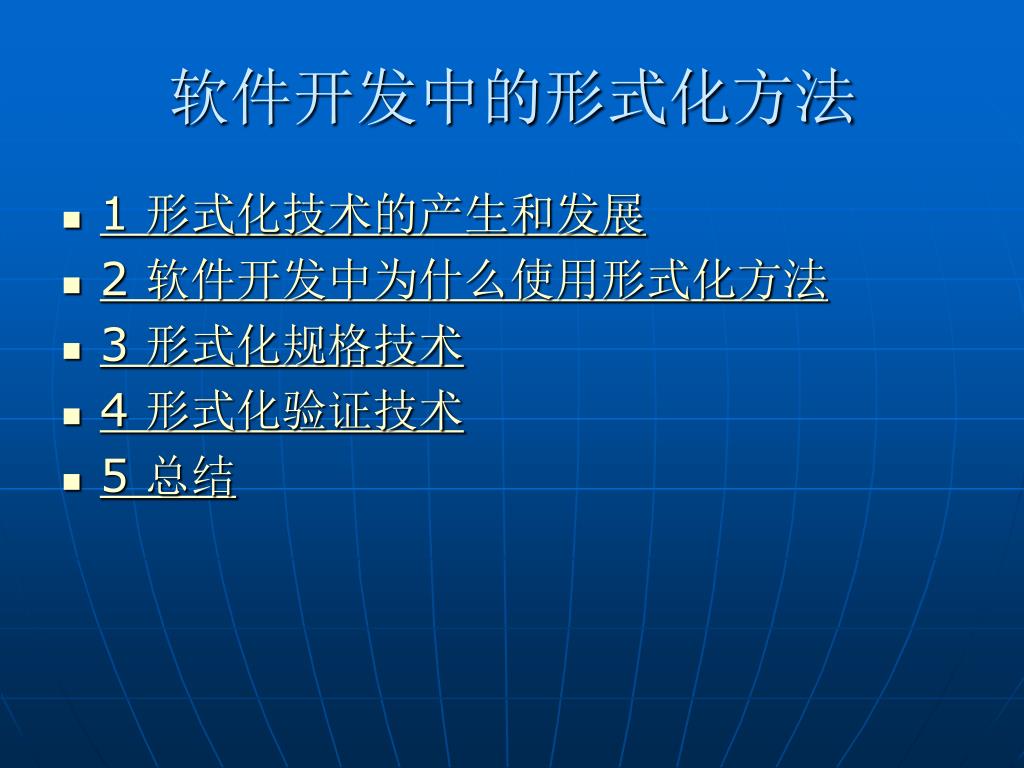 软件开发中的形式化方法

- 1 形式化技术的产生和发展
- 2 软件开发中为什么使用形式化方法
- 3 形式化规格技术
- 4 形式化验证技术
- 5 总结